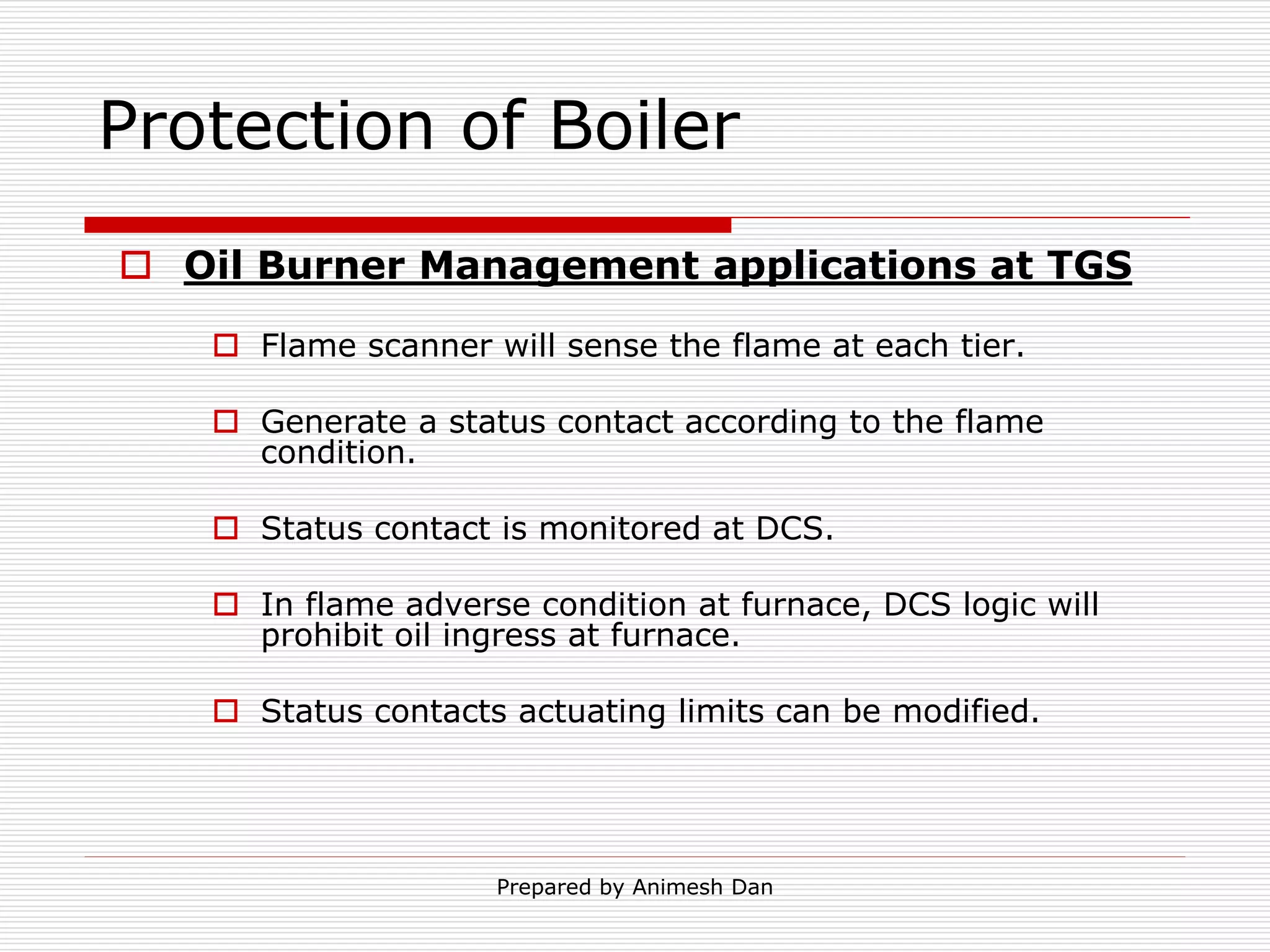 Protection of Boiler

Oil Burner Management applications at TGS

Flame scanner will sense the flame at each tier.

Generate a status contact according to the flame condition.

Status contact is monitored at DCS.

In flame adverse condition at furnace, DCS logic will prohibit oil ingress at furnace.

Status contacts actuating limits can be modified.

Prepared by Animesh Dan